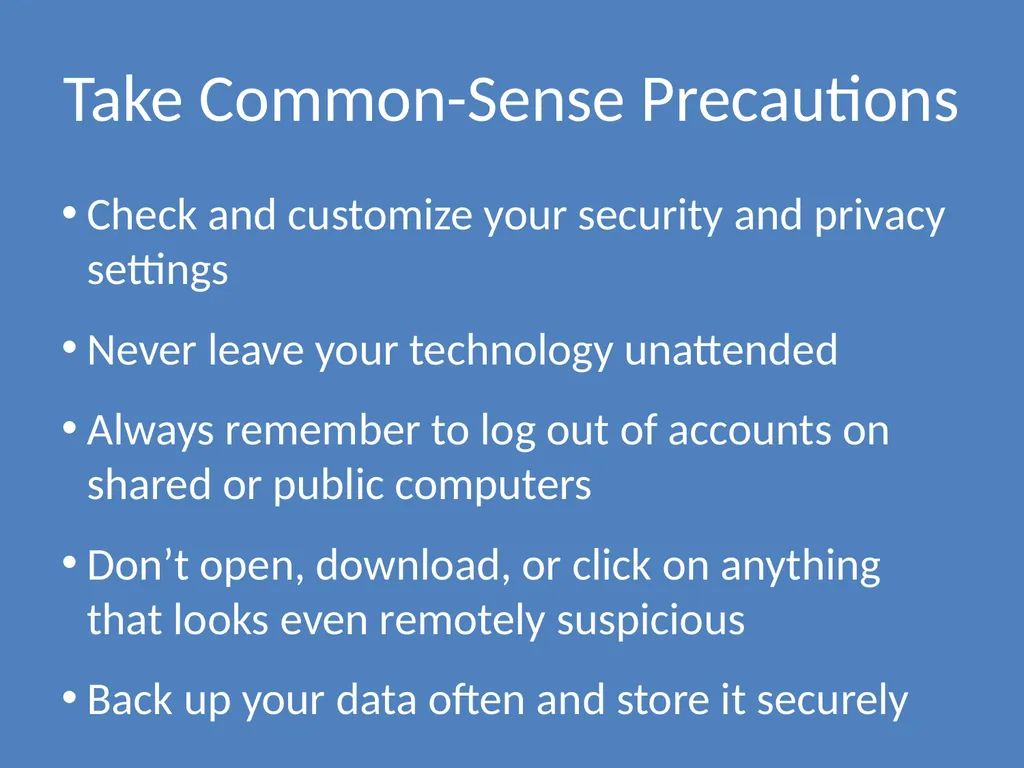 Take Common-Sense Precautions

• Check and customize your security and privacy settings

• Never leave your technology unattended

• Always remember to log out of accounts on shared or public computers

• Don’t open, download, or click on anything that looks even remotely suspicious

• Back up your data often and store it securely